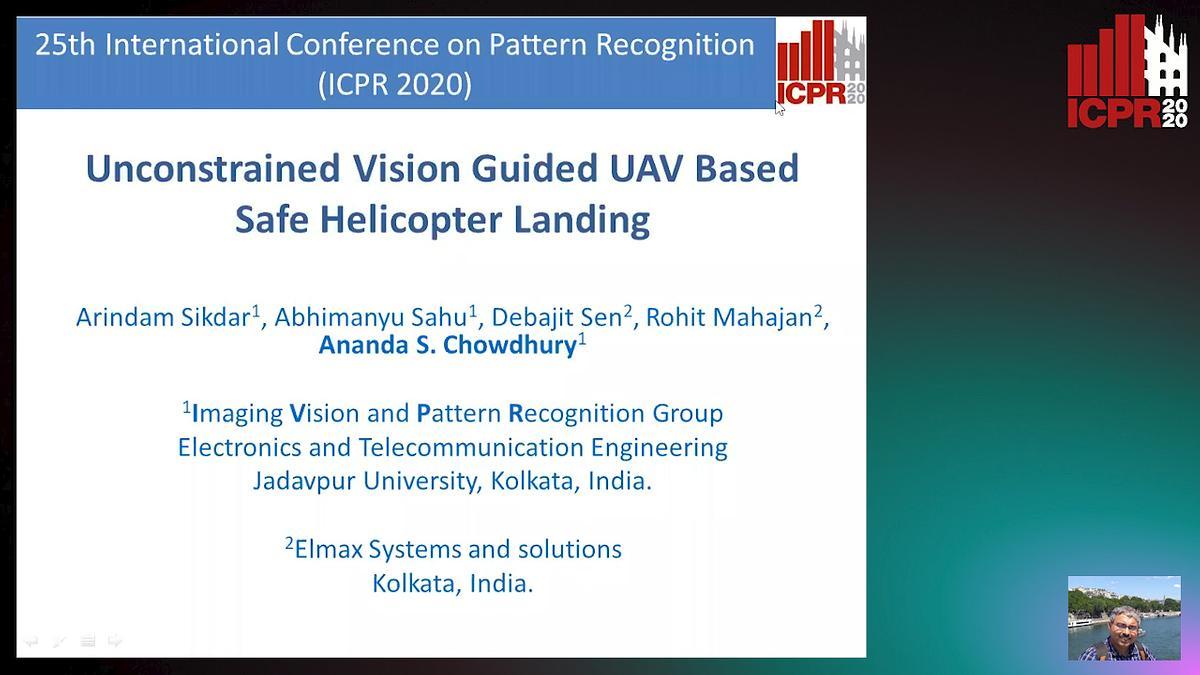 25th International Conference on Pattern Recognition (ICPR 2020)

ICPR 2020

ICPR 2020

Unconstrained Vision Guided UAV Based Safe Helicopter Landing

Arindam Sikdar$^1$, Abhimanyu Sahu$^1$, Debajit Sen$^2$, Rohit Mahajan$^2$, Ananda S. Chowdhury$^1$

$^1$Imaging Vision and Pattern Recognition Group
Electronics and Telecommunication Engineering
Jadavpur University, Kolkata, India.

$^2$Elmax Systems and solutions
Kolkata, India.